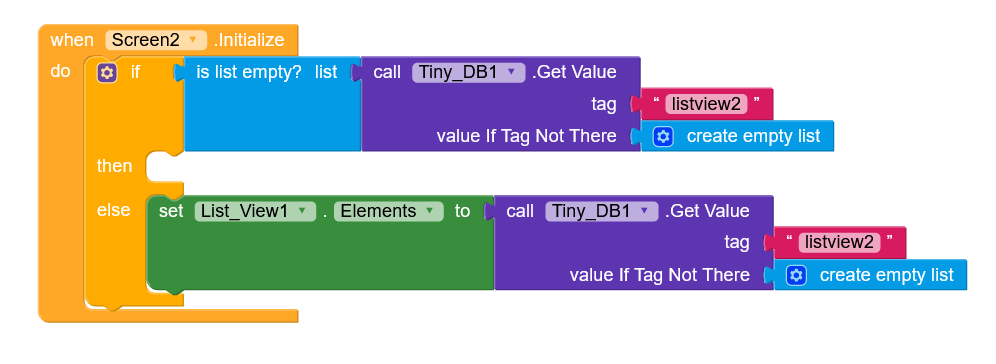 when Screen2 .Initialize
do if is list empty? list call Tiny_DB1 .Get Value
tag " listview2 "
value If Tag Not There create empty list
then
else set List_View1 . Elements to call Tiny_DB1 .Get Value
tag " listview2 "
value If Tag Not There create empty list